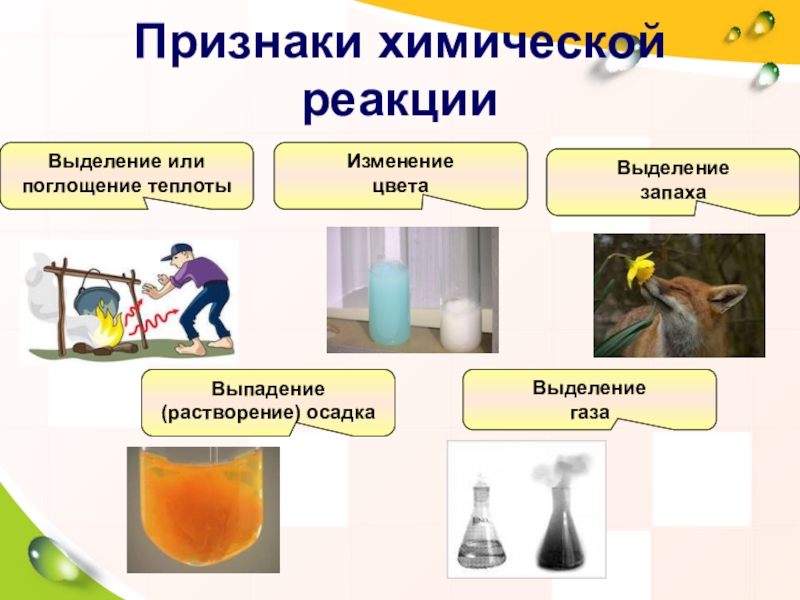 Признаки химической реакции

Выделение или поглощение теплоты

Изменение цвета

Выделение запаха

Выпадение (растворение) осадка

Выделение газа